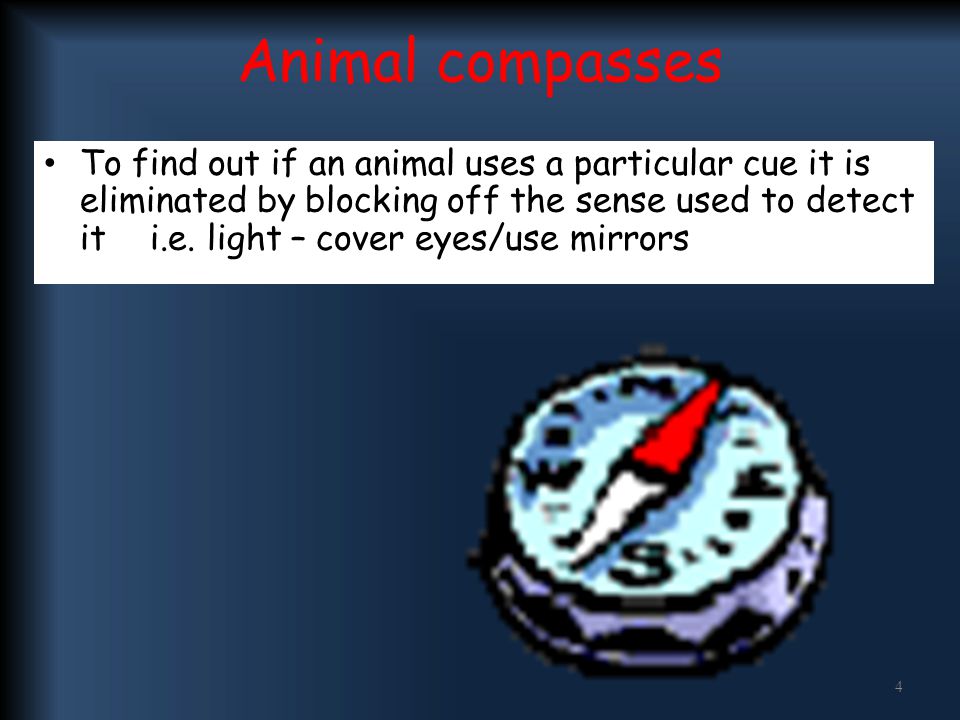 Animal compasses

• To find out if an animal uses a particular cue it is eliminated by blocking off the sense used to detect it  i.e. light – cover eyes/use mirrors

N
W
E
S

4